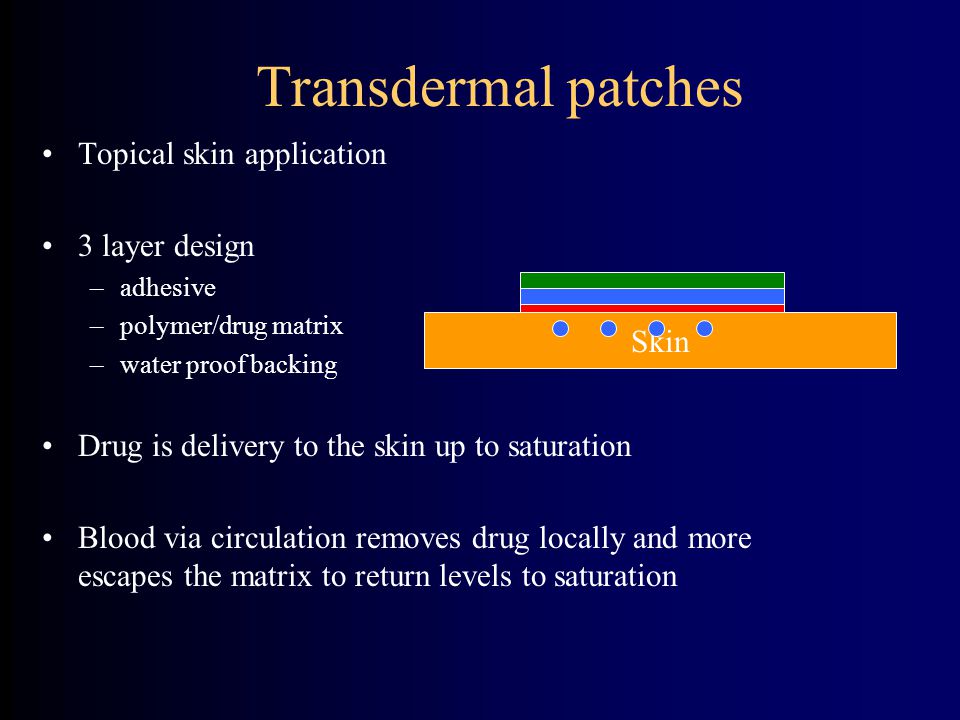 Transdermal patches

• Topical skin application

• 3 layer design
– adhesive
– polymer/drug matrix
– water proof backing

Skin

• Drug is delivery to the skin up to saturation

• Blood via circulation removes drug locally and more escapes the matrix to return levels to saturation